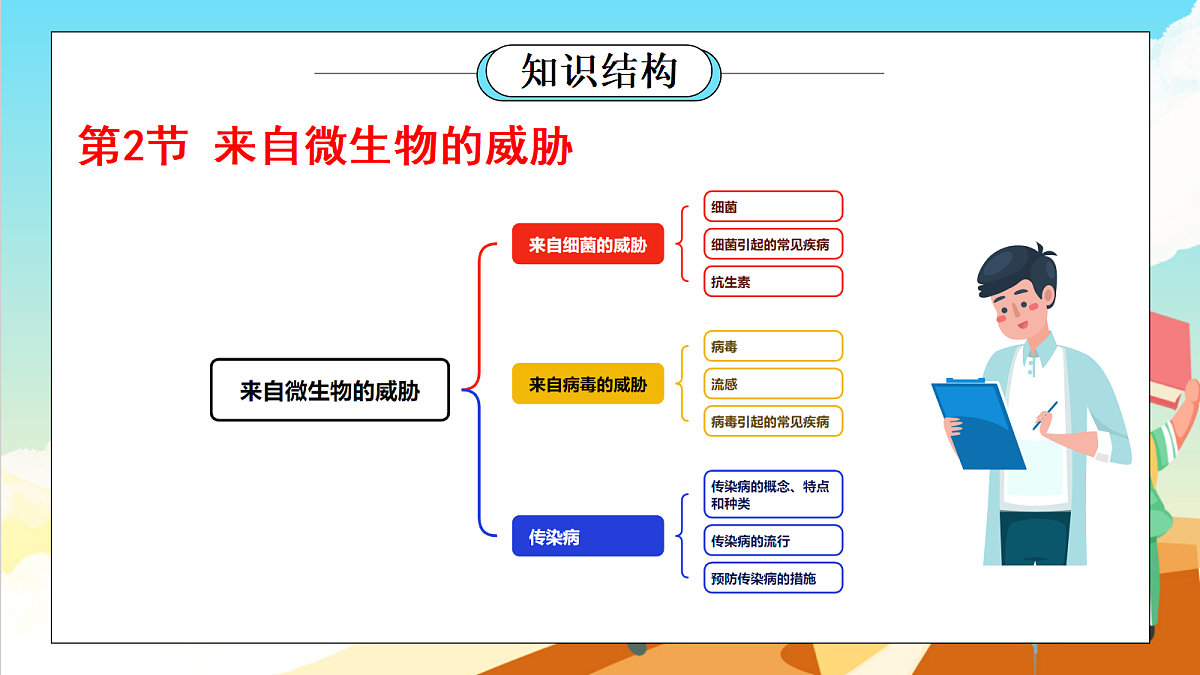 知识结构

第2节 来自微生物的威胁

来自微生物的威胁

来自细菌的威胁

细菌

细菌引起的常见疾病

抗生素

来自病毒的威胁

病毒

流感

病毒引起的常见疾病

传染病

传染病的概念、特点和种类

传染病的流行

预防传染病的措施